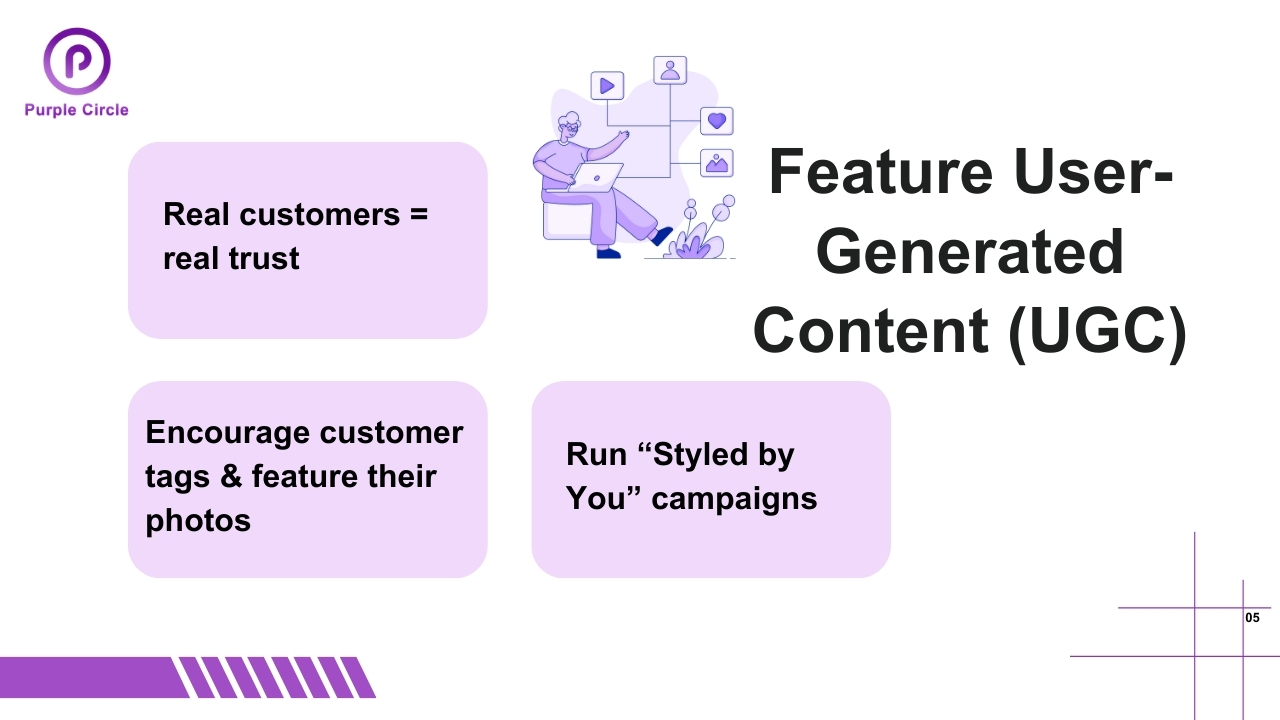 Purple Circle

Feature User-Generated Content (UGC)

Real customers = real trust

Encourage customer tags & feature their photos

Run “Styled by You” campaigns

05